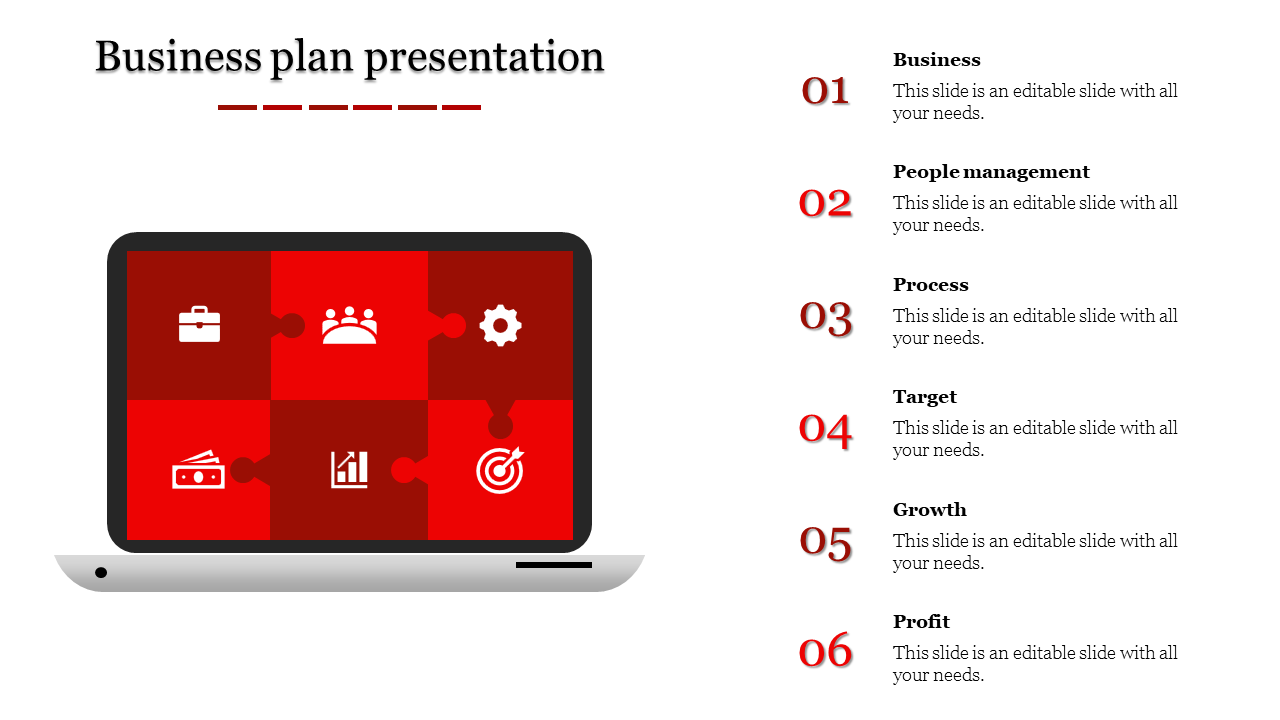 Business plan presentation

01
Business
This slide is an editable slide with all your needs.

02
People management
This slide is an editable slide with all your needs.

03
Process
This slide is an editable slide with all your needs.

04
Target
This slide is an editable slide with all your needs.

05
Growth
This slide is an editable slide with all your needs.

06
Profit
This slide is an editable slide with all your needs.